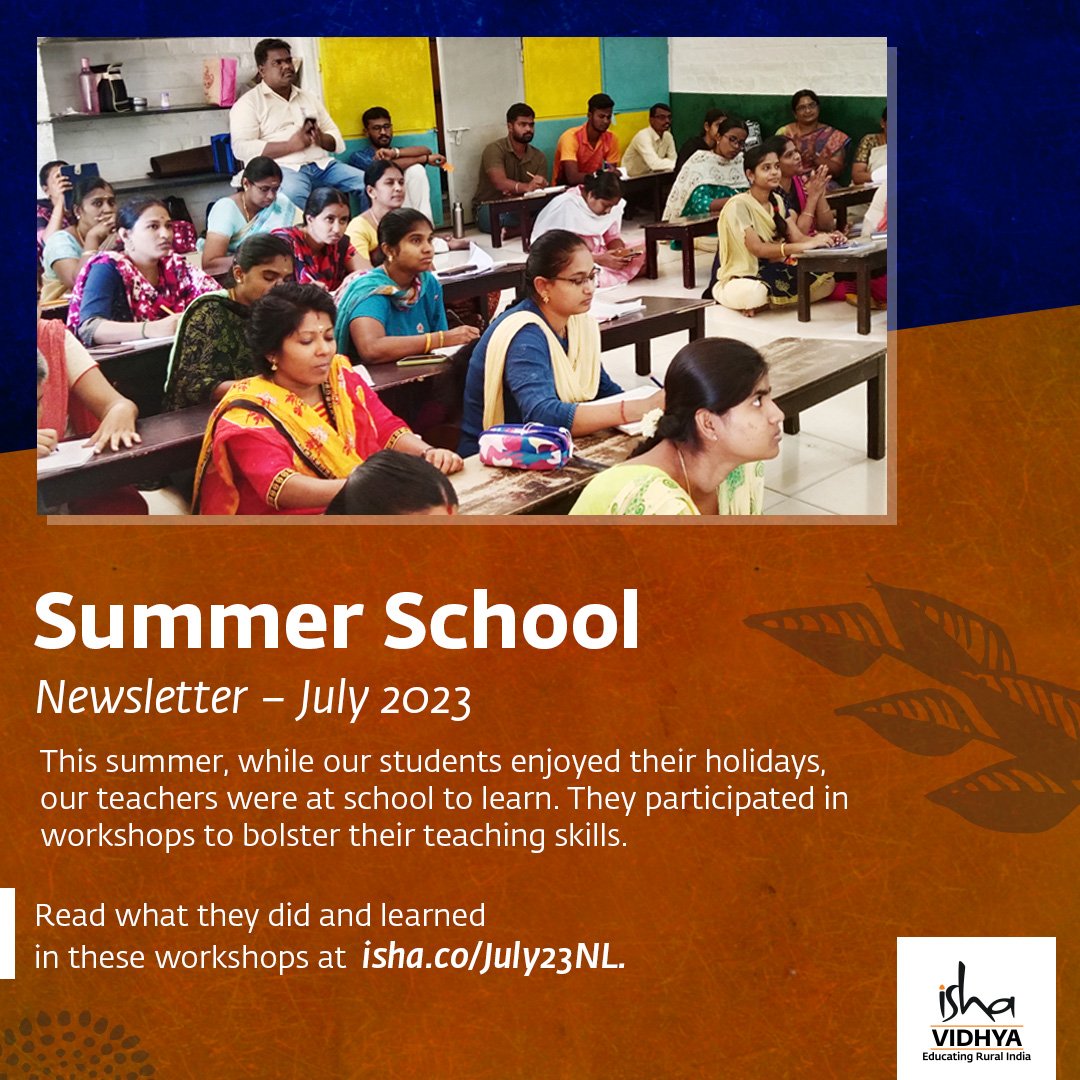 Summer School

Newsletter – July 2023

This summer, while our students enjoyed their holidays, our teachers were at school to learn. They participated in workshops to bolster their teaching skills.

Read what they did and learned in these workshops at isha.co/July23NL.

isha
VIDHYA
Educating Rural India